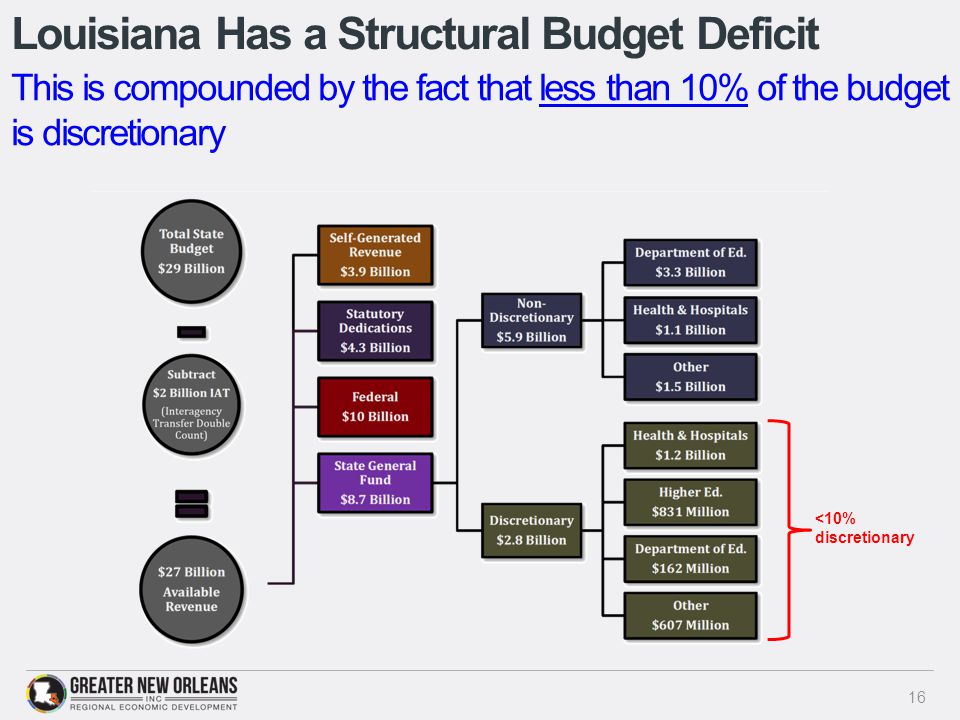 Louisiana Has a Structural Budget Deficit

This is compounded by the fact that less than 10% of the budget is discretionary

Total State Budget
$29 Billion

Subtract
$2 Billion IAT
(Interagency Transfer Double Count)

$27 Billion
Available Revenue

Self-Generated Revenue
$3.9 Billion

Statutory Dedications
$4.3 Billion

Federal
$10 Billion

State General Fund
$8.7 Billion

Non-Discretionary
$5.9 Billion

Discretionary
$2.8 Billion

Department of Ed.
$3.3 Billion

Health & Hospitals
$1.1 Billion

Other
$1.5 Billion

Health & Hospitals
$1.2 Billion

Higher Ed.
$831 Million

Department of Ed.
$162 Million

Other
$607 Million

<10% discretionary

GREATER NEW ORLEANS
INC
REGIONAL ECONOMIC DEVELOPMENT

16